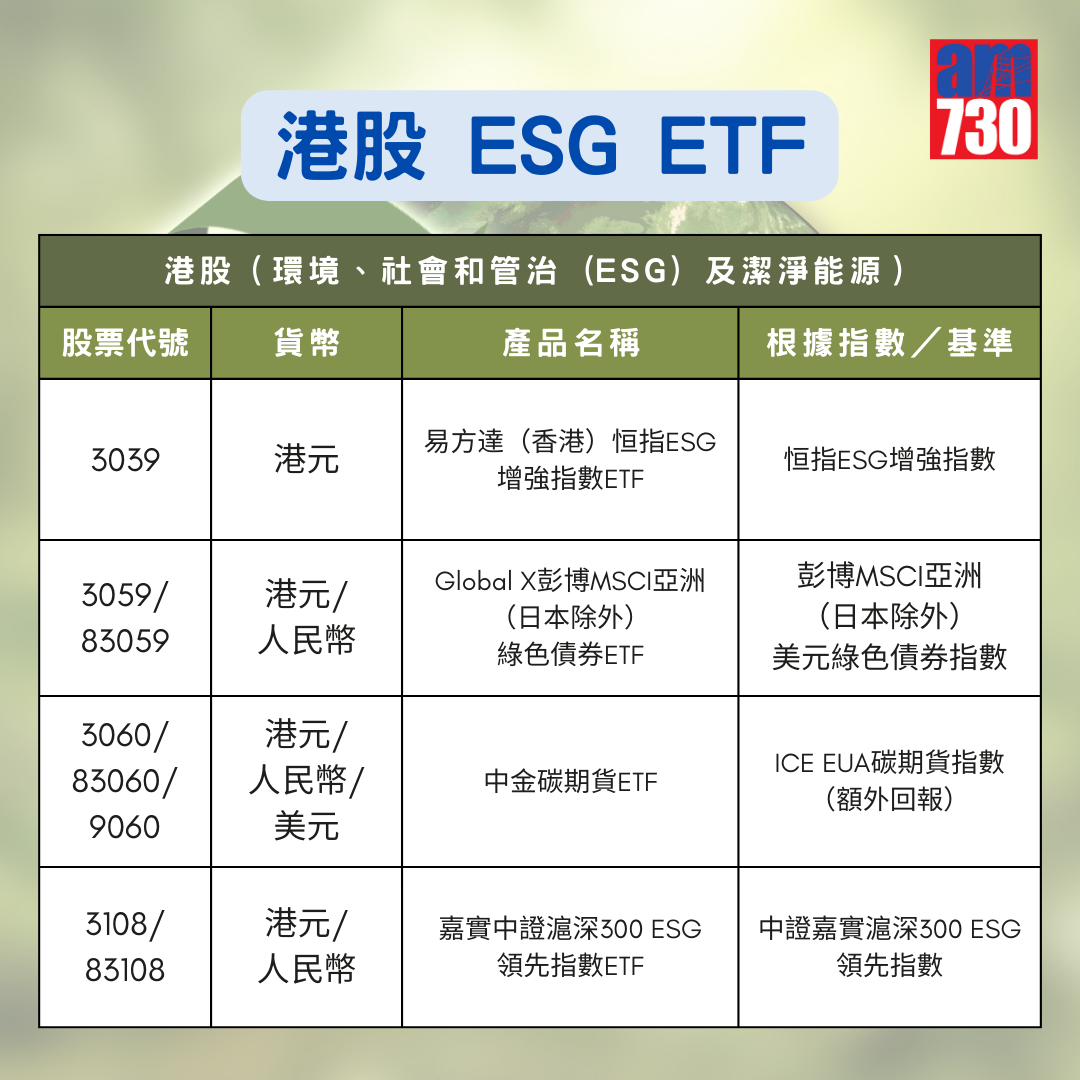 港股 ESG ETF

am730

港股（環境、社會和管治（ESG）及潔淨能源）

| 股票代號 | 貨幣 | 產品名稱 | 根據指數／基準 |
|---|---|---|---|
| 3039 | 港元 | 易方達（香港）恒指ESG增強指數ETF | 恒指ESG增強指數 |
| 3059/ 83059 | 港元/ 人民幣 | Global X彭博MSCI亞洲（日本除外）綠色債券ETF | 彭博MSCI亞洲（日本除外）美元綠色債券指數 |
| 3060/ 83060/ 9060 | 港元/ 人民幣/ 美元 | 中金碳期貨ETF | ICE EUA碳期貨指數（額外回報） |
| 3108/ 83108 | 港元/ 人民幣 | 嘉實中證滬深300 ESG領先指數ETF | 中證嘉實滬深300 ESG領先指數 |